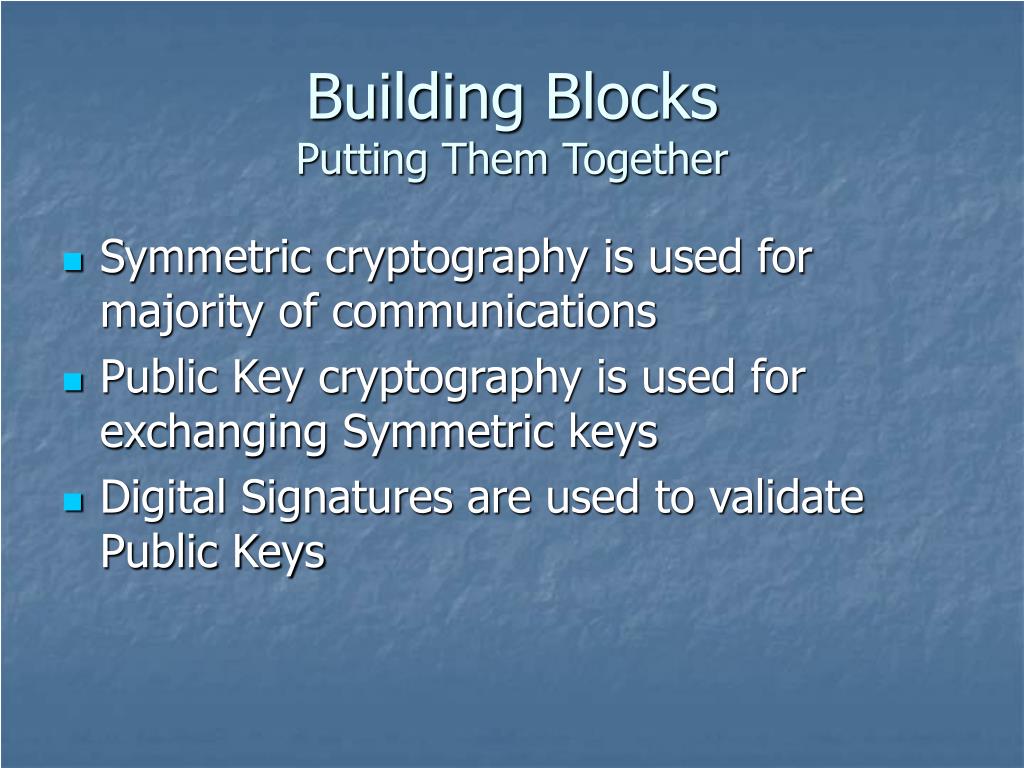 Building Blocks
Putting Them Together

- Symmetric cryptography is used for majority of communications
- Public Key cryptography is used for exchanging Symmetric keys
- Digital Signatures are used to validate Public Keys